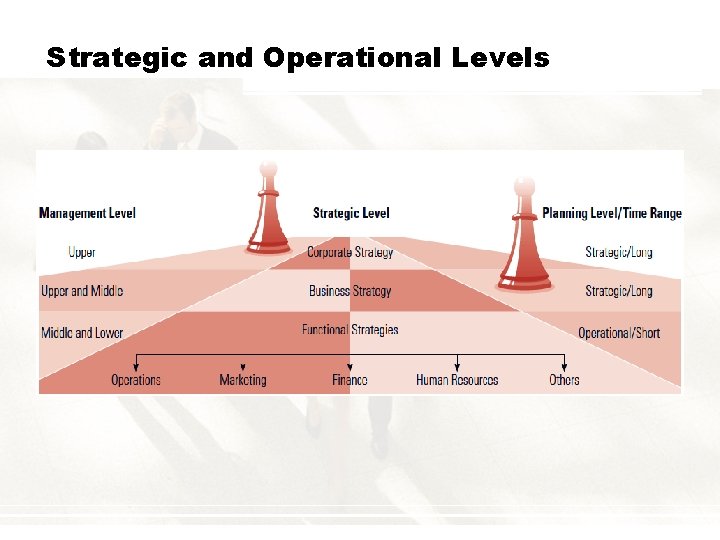 Strategic and Operational Levels

| Management Level | Strategic Level | Planning Level/Time Range |
|---|---|---|
| Upper | Corporate Strategy | Strategic/Long |
| Upper and Middle | Business Strategy | Strategic/Long |
| Middle and Lower | Functional Strategies | Operational/Short |

Operations Marketing Finance Human Resources Others